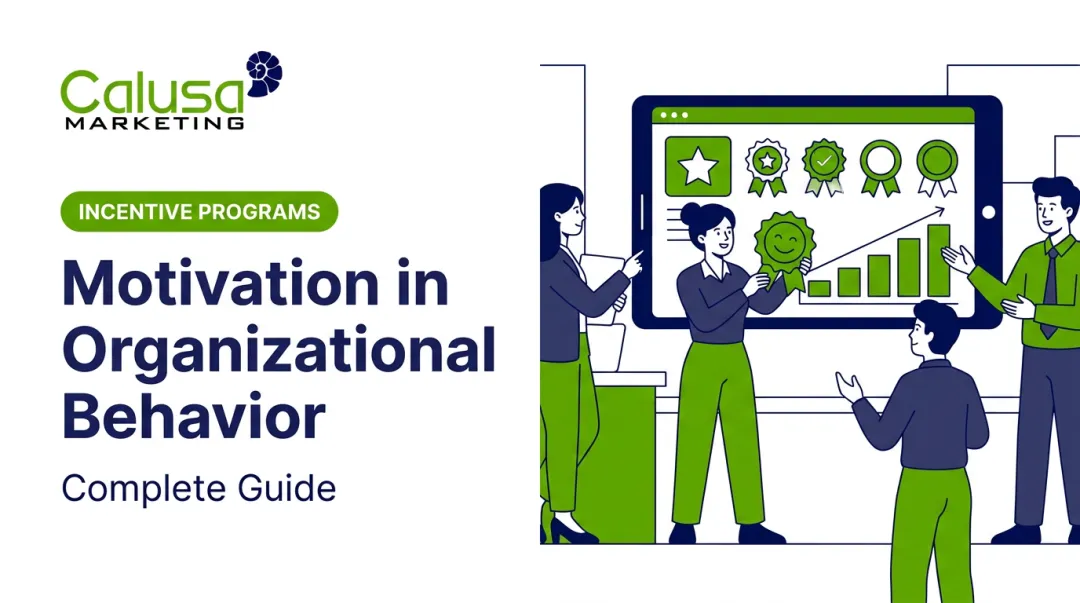 Calusa
MARKETING

INCENTIVE PROGRAMS

Motivation in Organizational Behavior

Complete Guide